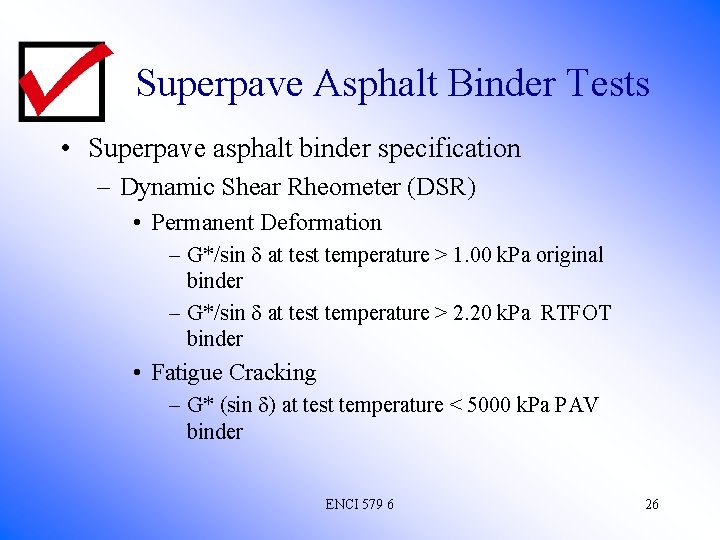 Superpave Asphalt Binder Tests

• Superpave asphalt binder specification
– Dynamic Shear Rheometer (DSR)
• Permanent Deformation
– $G^*/\sin \delta$ at test temperature > 1.00 kPa original binder
– $G^*/\sin \delta$ at test temperature > 2.20 kPa RTFOT binder
• Fatigue Cracking
– $G^* (\sin \delta)$ at test temperature < 5000 kPa PAV binder

ENCI 579 6

26